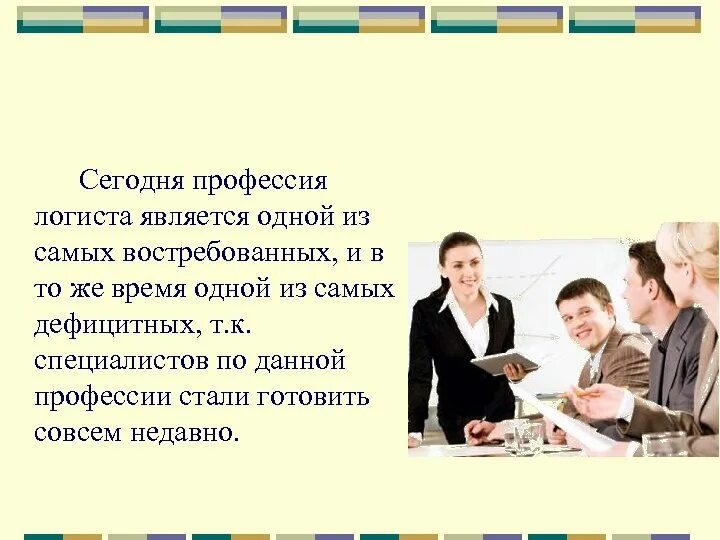 Сегодня профессия логиста является одной из самых востребованных, и в то же время одной из самых дефицитных, т.к. специалистов по данной профессии стали готовить совсем недавно.